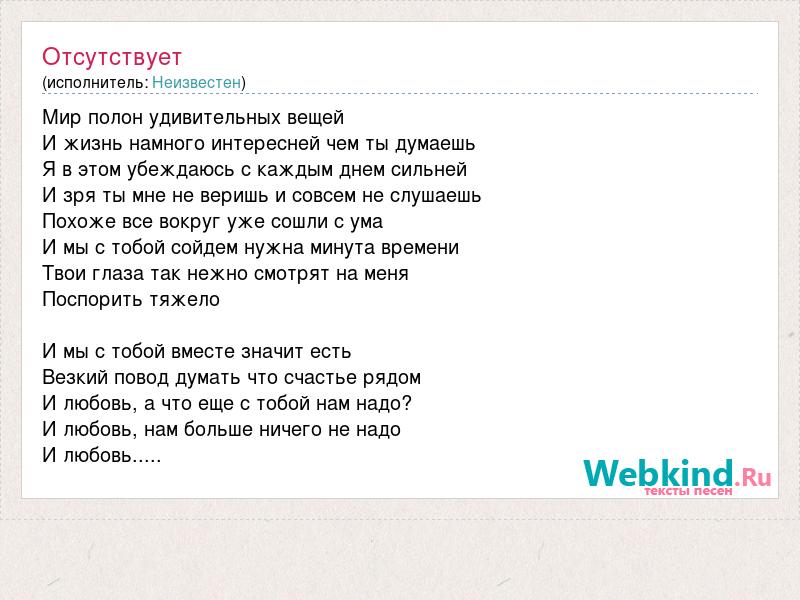 Отсутствует
(исполнитель: Неизвестен)

Мир полон удивительных вещей
И жизнь намного интересней чем ты думаешь
Я в этом убеждаюсь с каждым днем сильней
И зря ты мне не веришь и совсем не слушаешь
Похоже все вокруг уже сошли с ума
И мы с тобой сойдем нужна минута времени
Твои глаза так нежно смотрят на меня
Поспорить тяжело

И мы с тобой вместе значит есть
Везкий повод думать что счастье рядом
И любовь, а что еще с тобой нам надо?
И любовь, нам больше ничего не надо
И любовь.....

Webkind.Ru
тексты песен